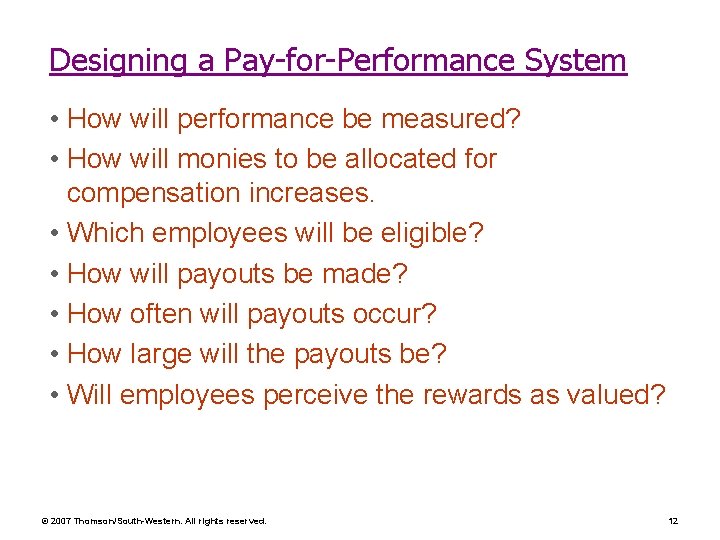 Designing a Pay-for-Performance System

• How will performance be measured?
• How will monies to be allocated for compensation increases.
• Which employees will be eligible?
• How will payouts be made?
• How often will payouts occur?
• How large will the payouts be?
• Will employees perceive the rewards as valued?

© 2007 Thomson/South-Western. All rights reserved.

12